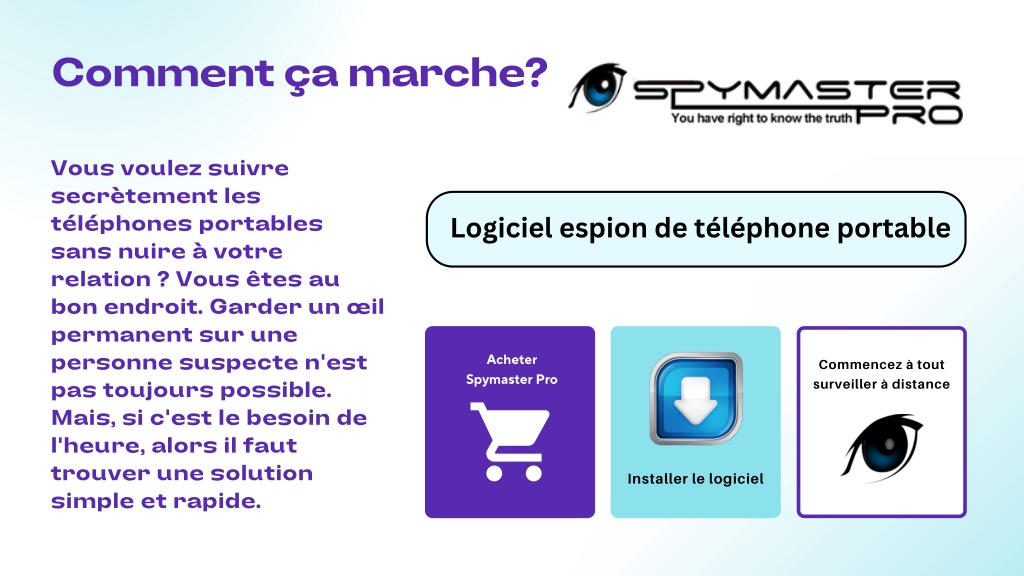 Comment ça marche?

SPYMASTER PRO
You have right to know the truth

Vous voulez suivre secrètement les téléphones portables sans nuire à votre relation ? Vous êtes au bon endroit. Garder un œil permanent sur une personne suspecte n'est pas toujours possible. Mais, si c'est le besoin de l'heure, alors il faut trouver une solution simple et rapide.

Logiciel espion de téléphone portable

Acheter Spymaster Pro

Installer le logiciel

Commencez à tout surveiller à distance